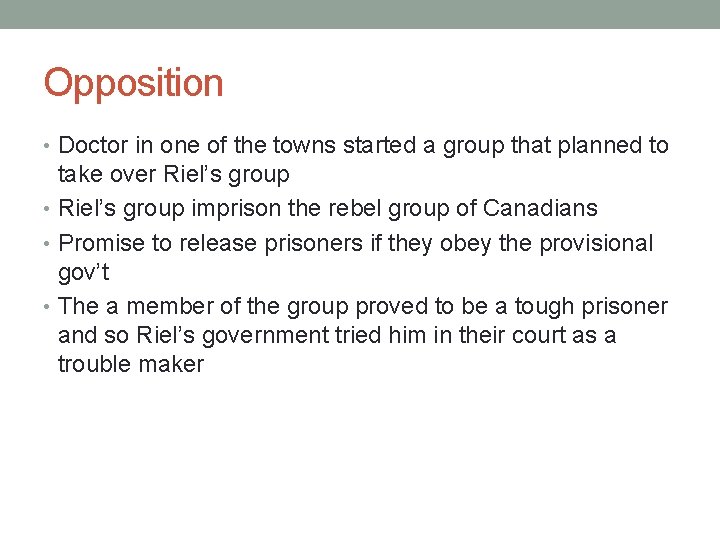 Opposition

• Doctor in one of the towns started a group that planned to take over Riel’s group
• Riel’s group imprison the rebel group of Canadians
• Promise to release prisoners if they obey the provisional gov’t
• The a member of the group proved to be a tough prisoner and so Riel’s government tried him in their court as a trouble maker